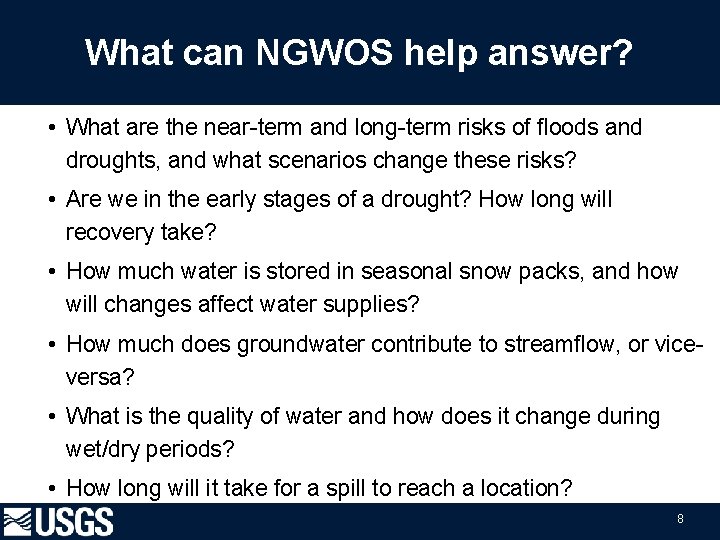 What can NGWOS help answer?

• What are the near-term and long-term risks of floods and droughts, and what scenarios change these risks?

• Are we in the early stages of a drought? How long will recovery take?

• How much water is stored in seasonal snow packs, and how will changes affect water supplies?

• How much does groundwater contribute to streamflow, or vice-versa?

• What is the quality of water and how does it change during wet/dry periods?

• How long will it take for a spill to reach a location?

USGS

8